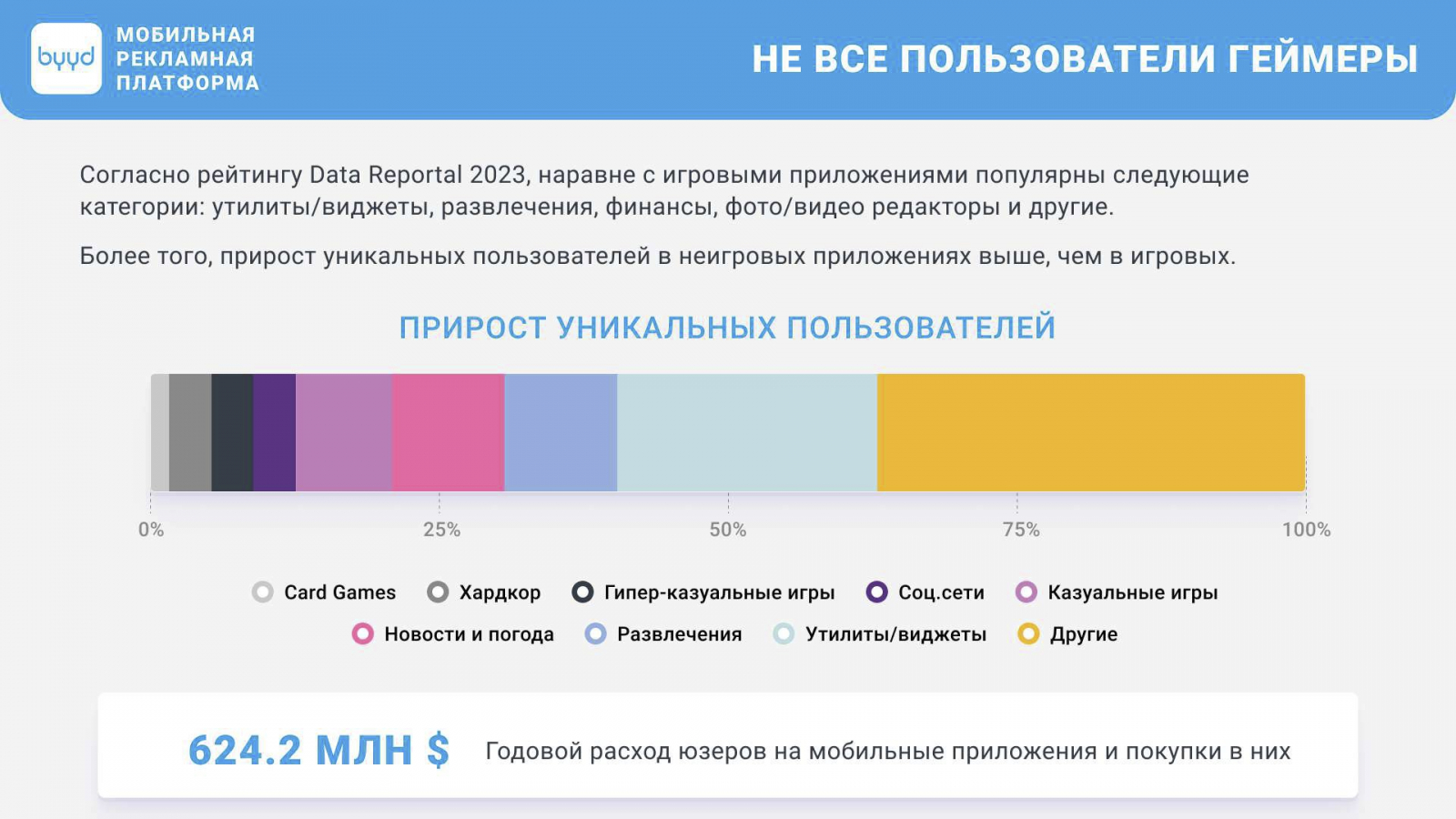 byyd МОБИЛЬНАЯ РЕКЛАМНАЯ ПЛАТФОРМА

НЕ ВСЕ ПОЛЬЗОВАТЕЛИ ГЕЙМЕРЫ

Согласно рейтингу Data Reportal 2023, наравне с игровыми приложениями популярны следующие категории: утилиты/виджеты, развлечения, финансы, фото/видео редакторы и другие.

Более того, прирост уникальных пользователей в неигровых приложениях выше, чем в игровых.

ПРИРОСТ УНИКАЛЬНЫХ ПОЛЬЗОВАТЕЛЕЙ

0%
25%
50%
75%
100%

Card Games
Хардкор
Гипер-казуальные игры
Соц.сети
Казуальные игры
Новости и погода
Развлечения
Утилиты/виджеты
Другие

624.2 МЛН $
Годовой расход юзеров на мобильные приложения и покупки в них